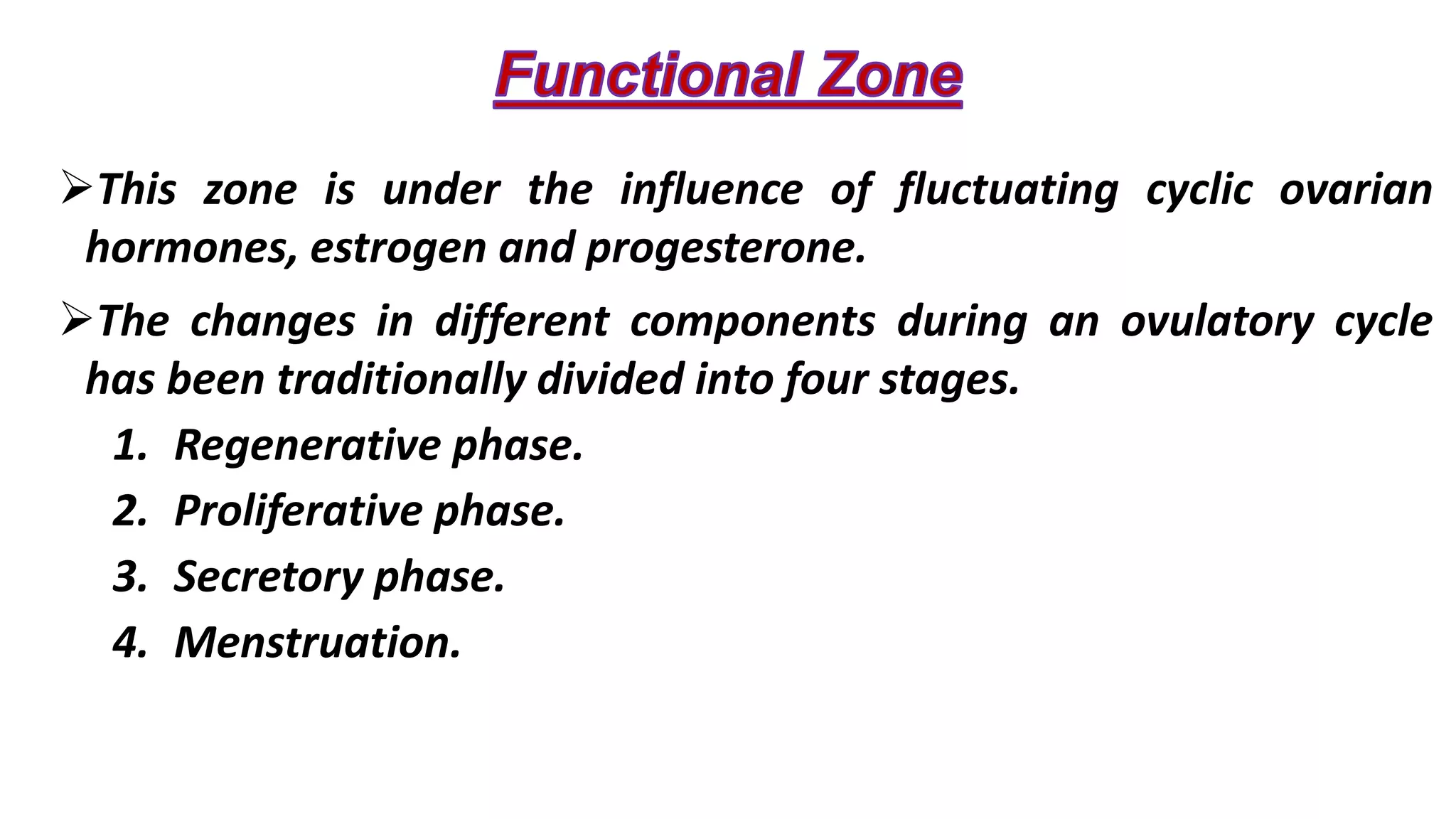 Functional Zone

➢This zone is under the influence of fluctuating cyclic ovarian hormones, estrogen and progesterone.

➢The changes in different components during an ovulatory cycle has been traditionally divided into four stages.

1. Regenerative phase.
2. Proliferative phase.
3. Secretory phase.
4. Menstruation.